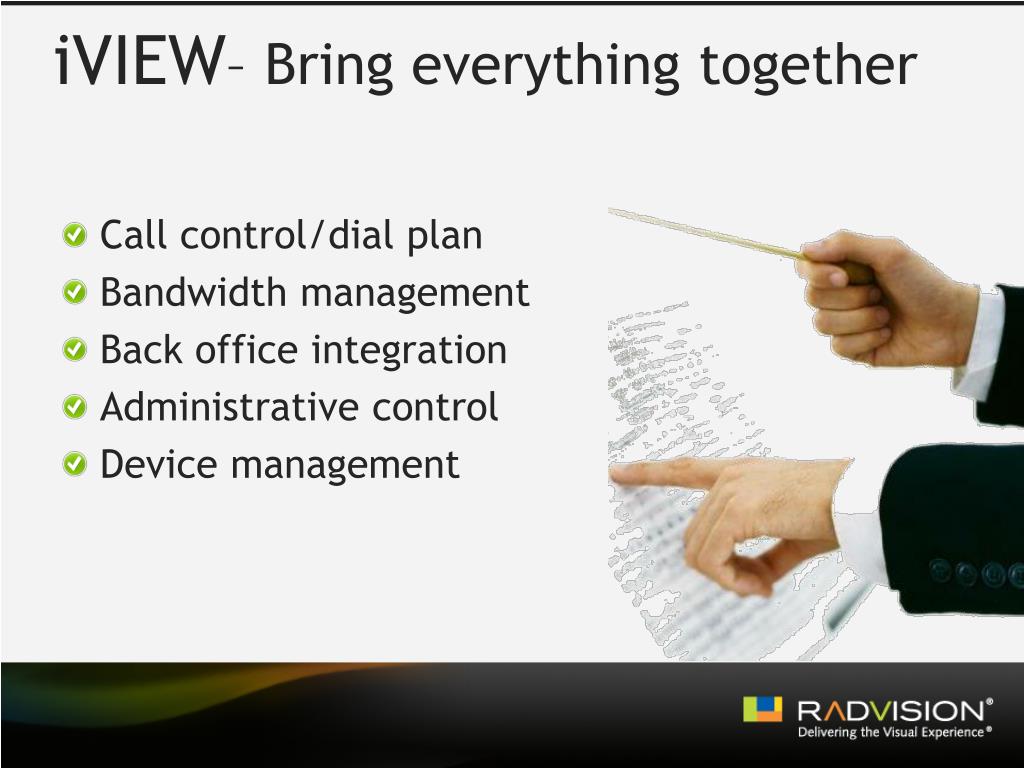 iVIEW– Bring everything together

Call control/dial plan
Bandwidth management
Back office integration
Administrative control
Device management

RADVISION®
Delivering the Visual Experience®